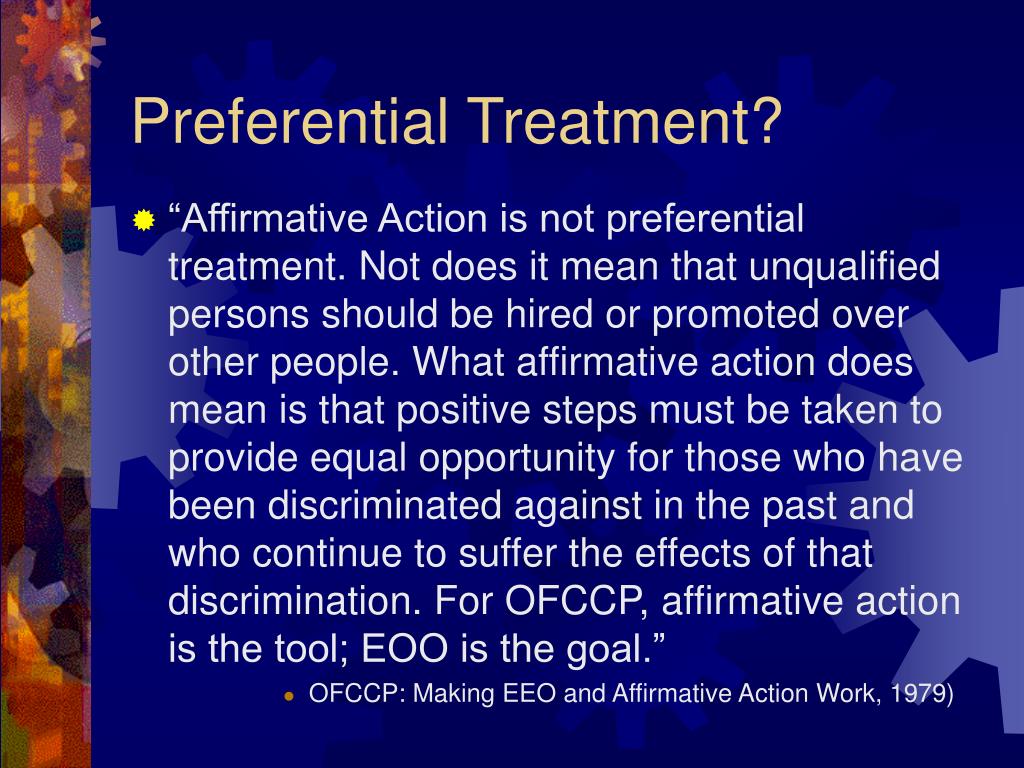 Preferential Treatment?

“Affirmative Action is not preferential treatment. Not does it mean that unqualified persons should be hired or promoted over other people. What affirmative action does mean is that positive steps must be taken to provide equal opportunity for those who have been discriminated against in the past and who continue to suffer the effects of that discrimination. For OFCCP, affirmative action is the tool; EOO is the goal.”

OFCCP: Making EEO and Affirmative Action Work, 1979)